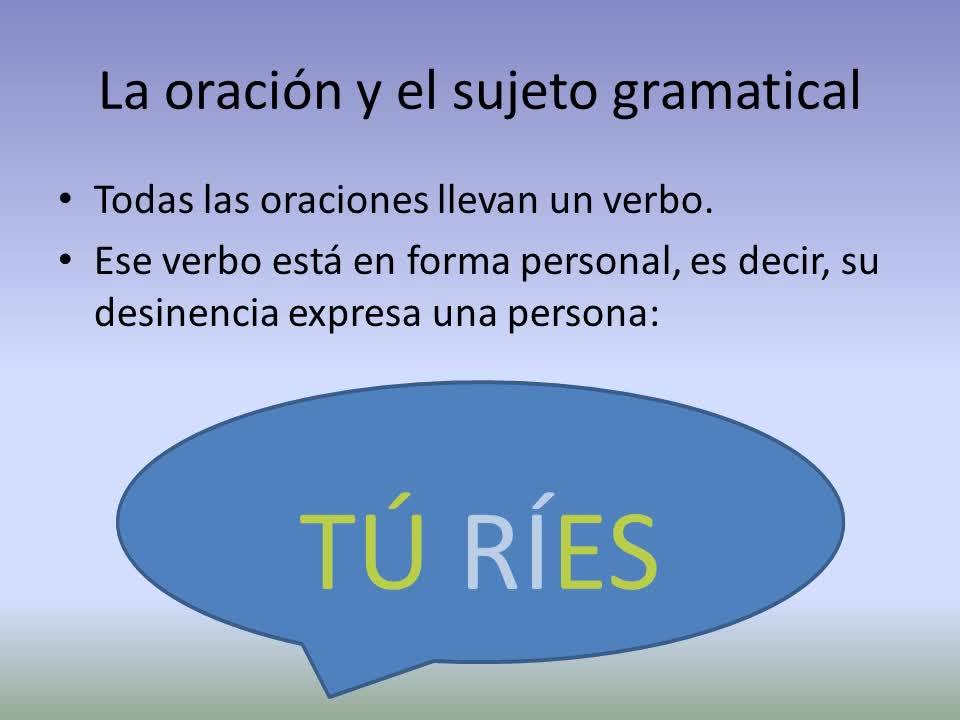 La oración y el sujeto gramatical

• Todas las oraciones llevan un verbo.
• Ese verbo está en forma personal, es decir, su desinencia expresa una persona:

TÚ RÍES